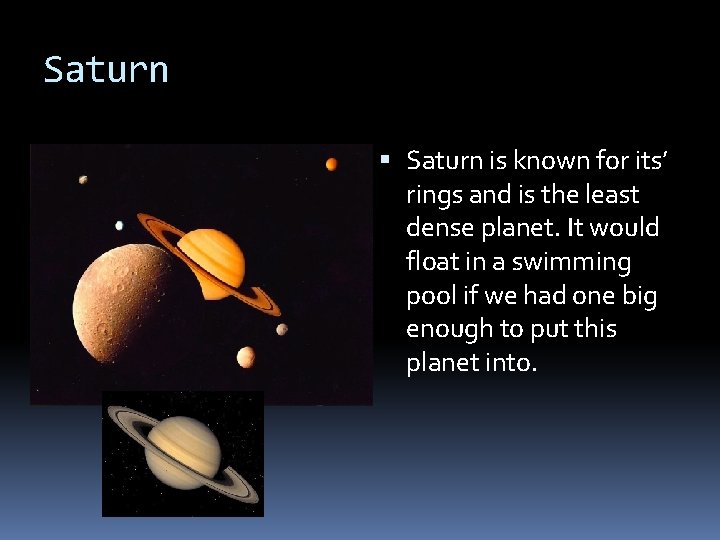 Saturn

▪ Saturn is known for its' rings and is the least dense planet. It would float in a swimming pool if we had one big enough to put this planet into.